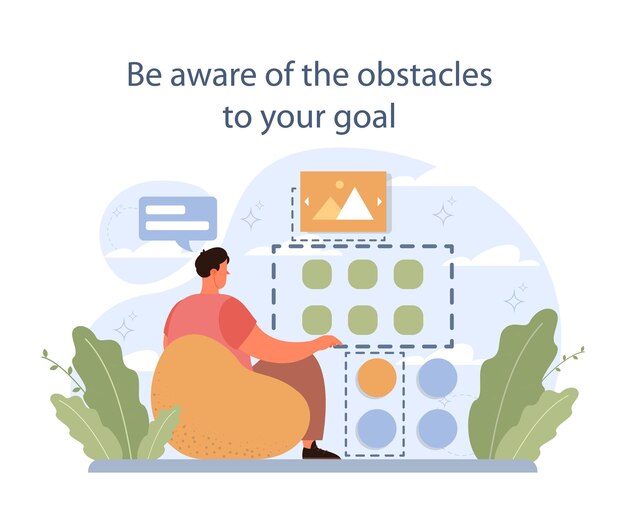 Be aware of the obstacles to your goal